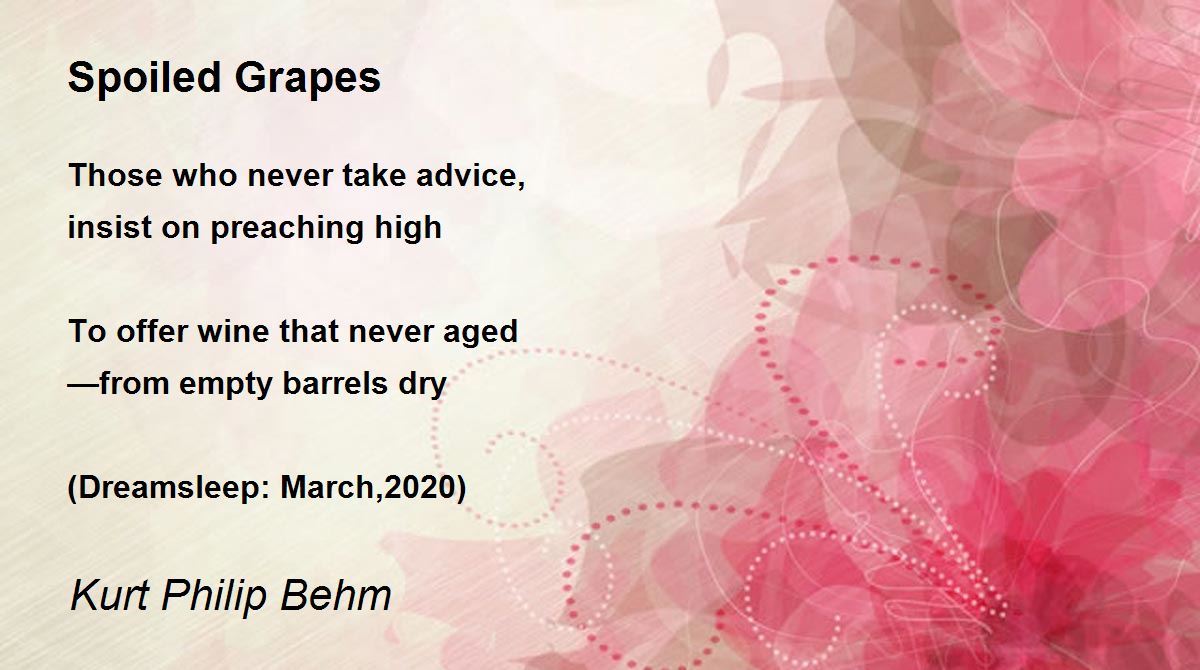 Spoiled Grapes

Those who never take advice,
insist on preaching high

To offer wine that never aged
—from empty barrels dry

(Dreamsleep: March,2020)

Kurt Philip Behm